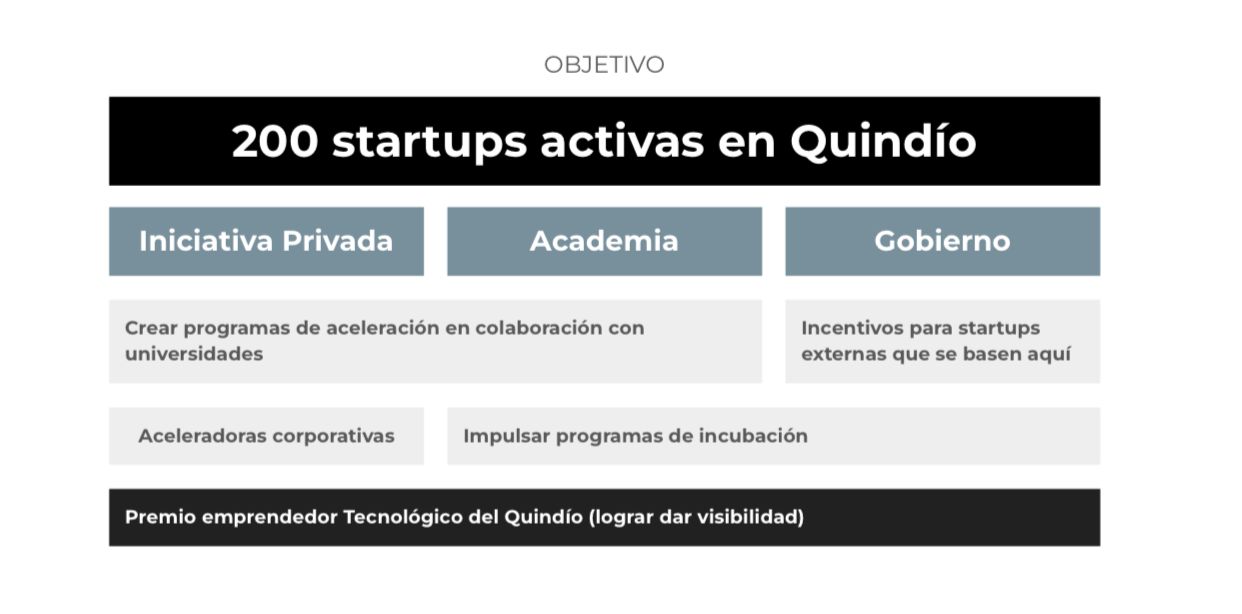 OBJETIVO

200 startups activas en Quindío

Iniciativa Privada

Academia

Gobierno

Crear programas de aceleración en colaboración con universidades

Incentivos para startups externas que se basen aquí

Aceleradoras corporativas

Impulsar programas de incubación

Premio emprendedor Tecnológico del Quindío (lograr dar visibilidad)